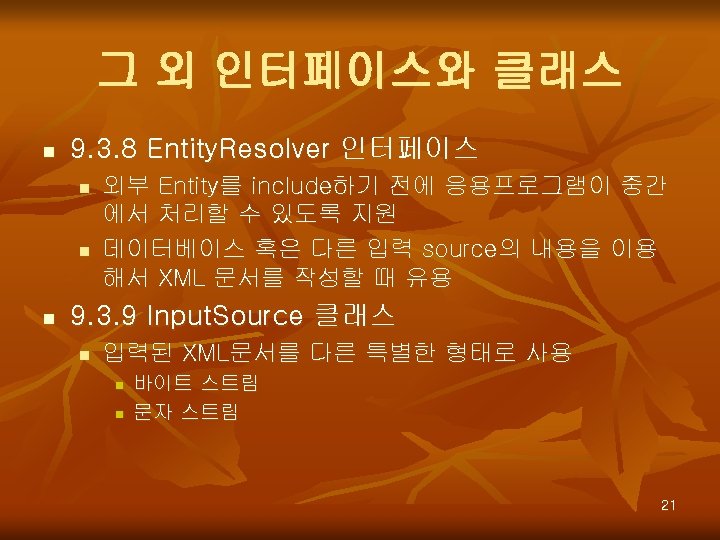 그 외 인터페이스와 클래스

9.3.8 EntityResolver 인터페이스

외부 Entity를 include하기 전에 응용프로그램이 중간에서 처리할 수 있도록 지원

데이터베이스 혹은 다른 입력 source의 내용을 이용해서 XML 문서를 작성할 때 유용

9.3.9 InputSource 클래스

입력된 XML문서를 다른 특별한 형태로 사용

바이트 스트림

문자 스트림

21